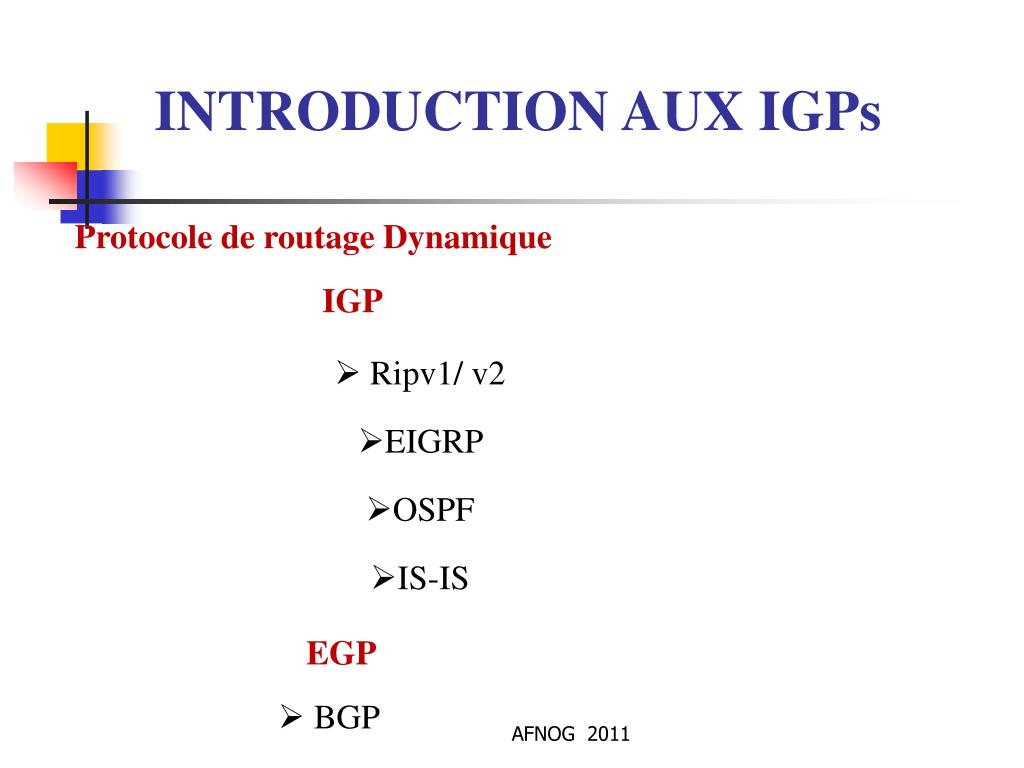 INTRODUCTION AUX IGPs

Protocole de routage Dynamique

IGP

➢ Ripv1/ v2

➢EIGRP

➢OSPF

➢IS-IS

EGP

➢ BGP

AFNOG 2011